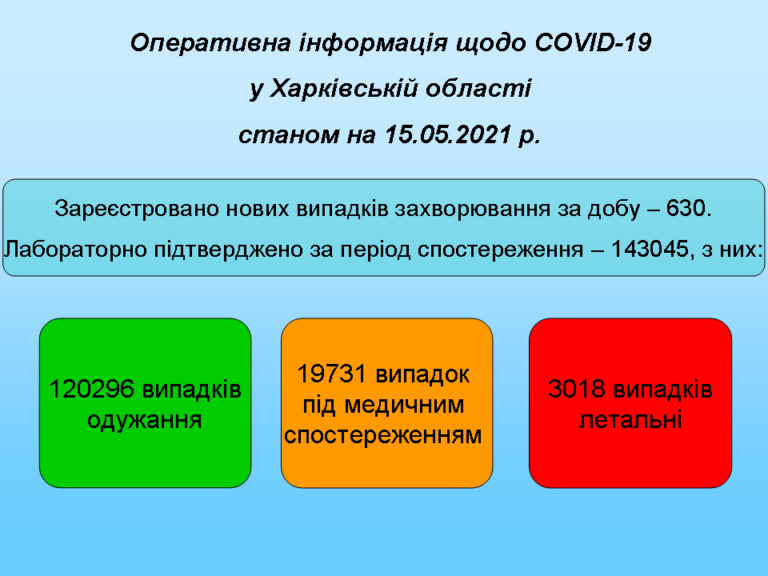 Оперативна інформація щодо COVID-19
у Харківській області
станом на 15.05.2021 р.

Зареєстровано нових випадків захворювання за добу – 630.
Лабораторно підтверджено за період спостереження – 143045, з них:

120296 випадків одужання

19731 випадок під медичним спостереженням

3018 випадків летальні